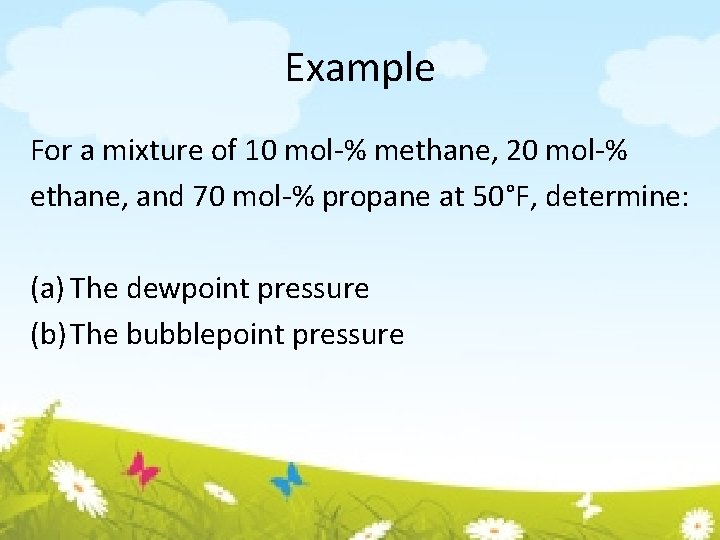 Example

For a mixture of 10 mol-% methane, 20 mol-% ethane, and 70 mol-% propane at 50°F, determine:

(a) The dewpoint pressure
(b) The bubblepoint pressure